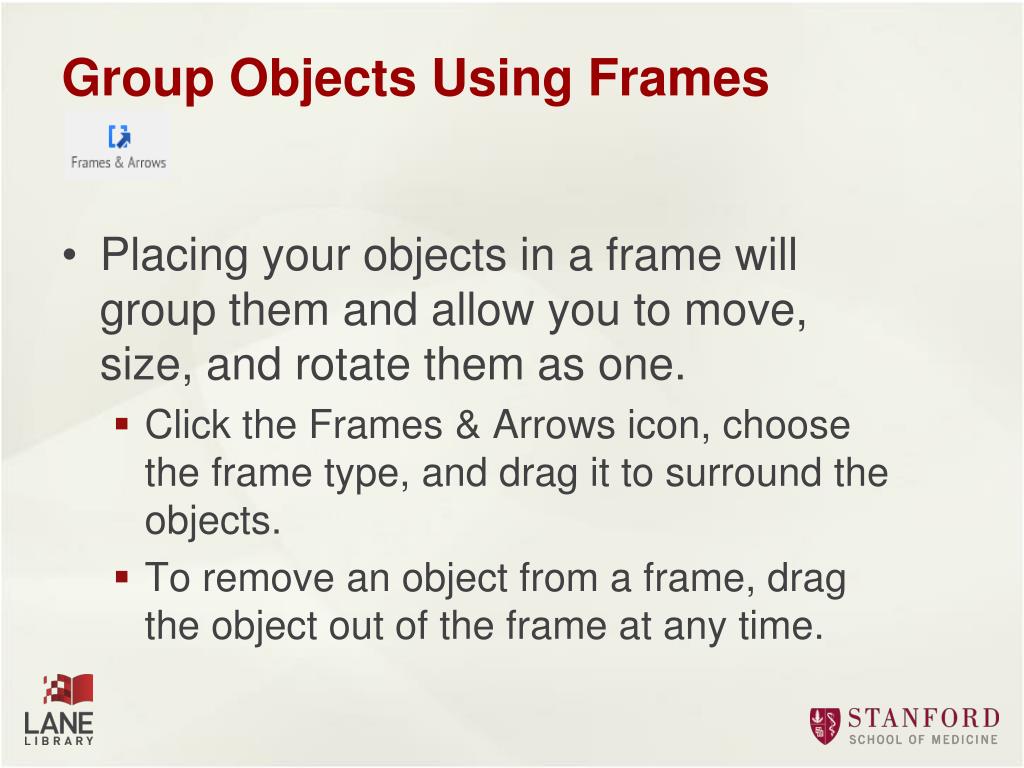 Group Objects Using Frames

Frames & Arrows

• Placing your objects in a frame will group them and allow you to move, size, and rotate them as one.
  ▪ Click the Frames & Arrows icon, choose the frame type, and drag it to surround the objects.
  ▪ To remove an object from a frame, drag the object out of the frame at any time.

LANE LIBRARY

STANFORD SCHOOL OF MEDICINE